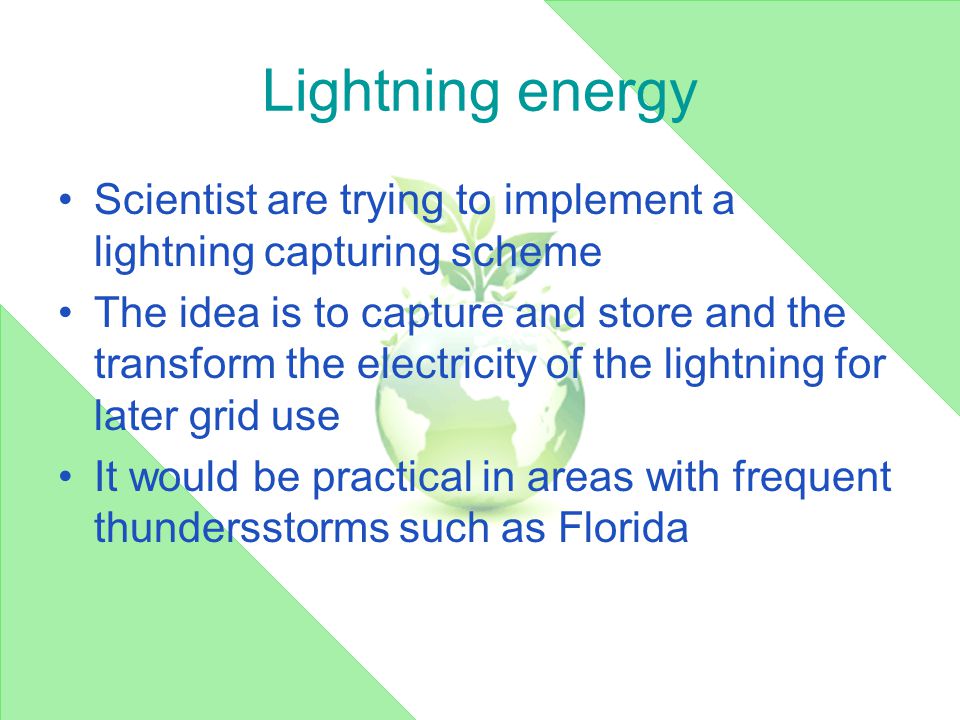 Lightning energy

• Scientist are trying to implement a lightning capturing scheme

• The idea is to capture and store and the transform the electricity of the lightning for later grid use

• It would be practical in areas with frequent thundersstorms such as Florida